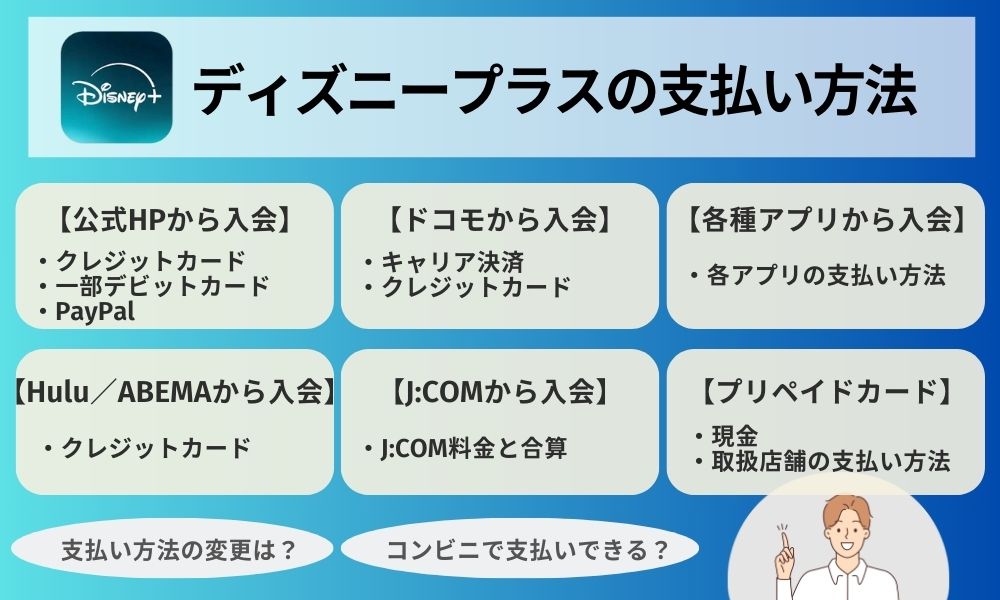 Disney+

ディズニープラスの支払い方法

【公式HPから入会】
・クレジットカード
・一部デビットカード
・PayPal

【ドコモから入会】
・キャリア決済
・クレジットカード

【各種アプリから入会】
・各アプリの支払い方法

【Hulu／ABEMAから入会】
・クレジットカード

【J:COMから入会】
・J:COM料金と合算

【プリペイドカード】
・現金
・取扱店舗の支払い方法

支払い方法の変更は？

コンビニで支払いできる？